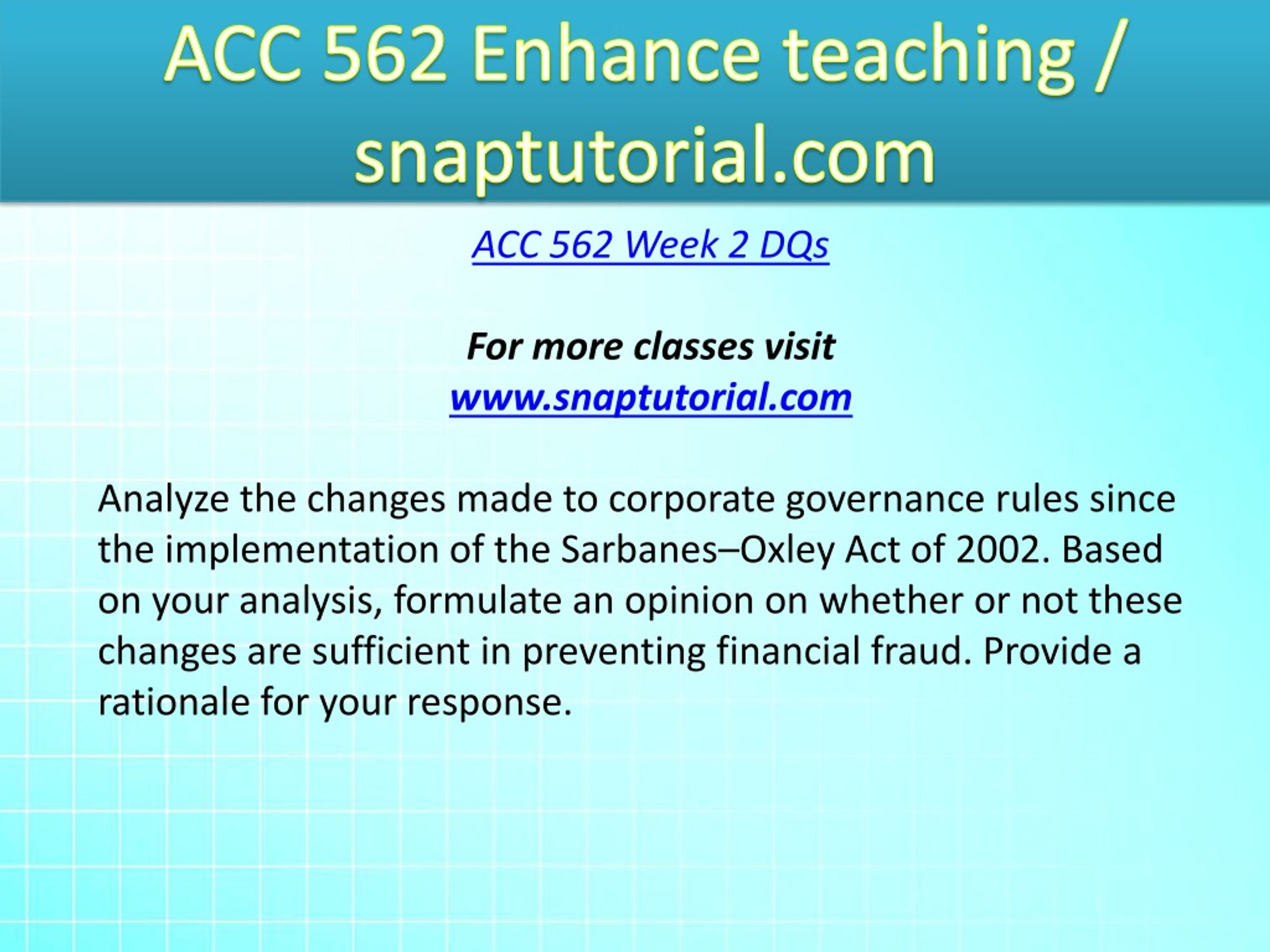 ACC 562 Enhance teaching / snaptutorial.com

ACC 562 Week 2 DQs

For more classes visit
www.snaptutorial.com

Analyze the changes made to corporate governance rules since the implementation of the Sarbanes–Oxley Act of 2002. Based on your analysis, formulate an opinion on whether or not these changes are sufficient in preventing financial fraud. Provide a rationale for your response.